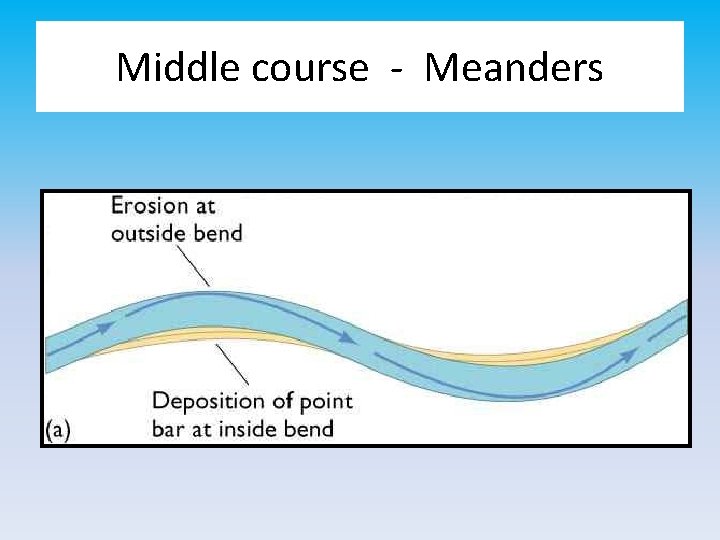 Middle course - Meanders

Erosion at outside bend

Deposition of point bar at inside bend

(a)